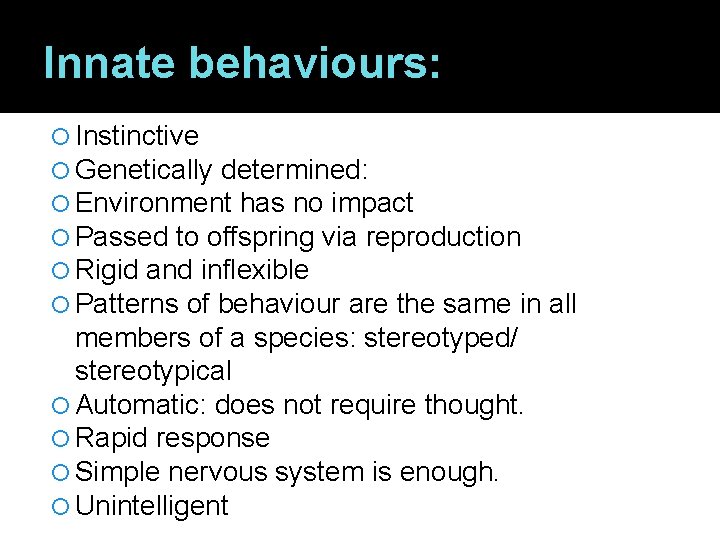 Innate behaviours:

Instinctive
Genetically determined:
Environment has no impact
Passed to offspring via reproduction
Rigid and inflexible
Patterns of behaviour are the same in all members of a species: stereotyped/ stereotypical
Automatic: does not require thought.
Rapid response
Simple nervous system is enough.
Unintelligent